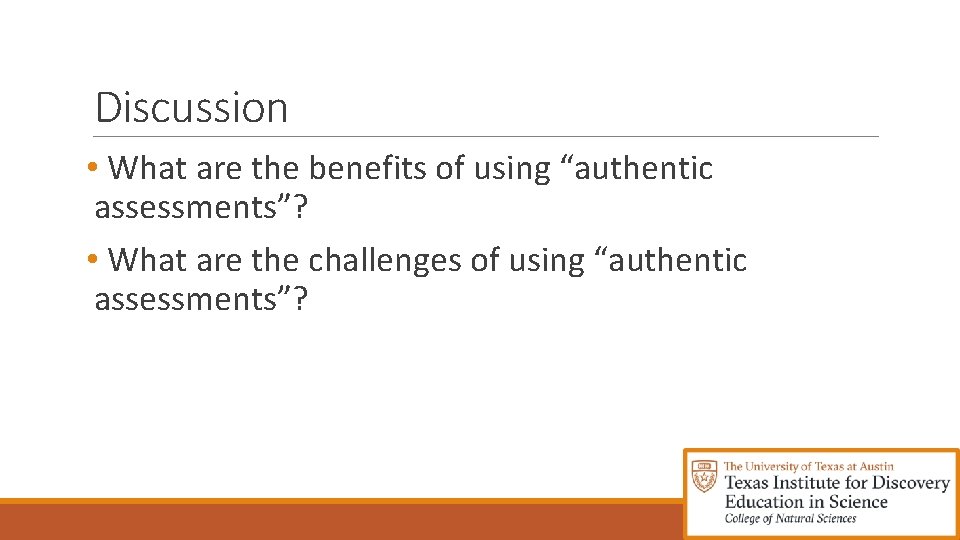 Discussion

• What are the benefits of using “authentic assessments”?

• What are the challenges of using “authentic assessments”?

The University of Texas at Austin
Texas Institute for Discovery Education in Science
College of Natural Sciences